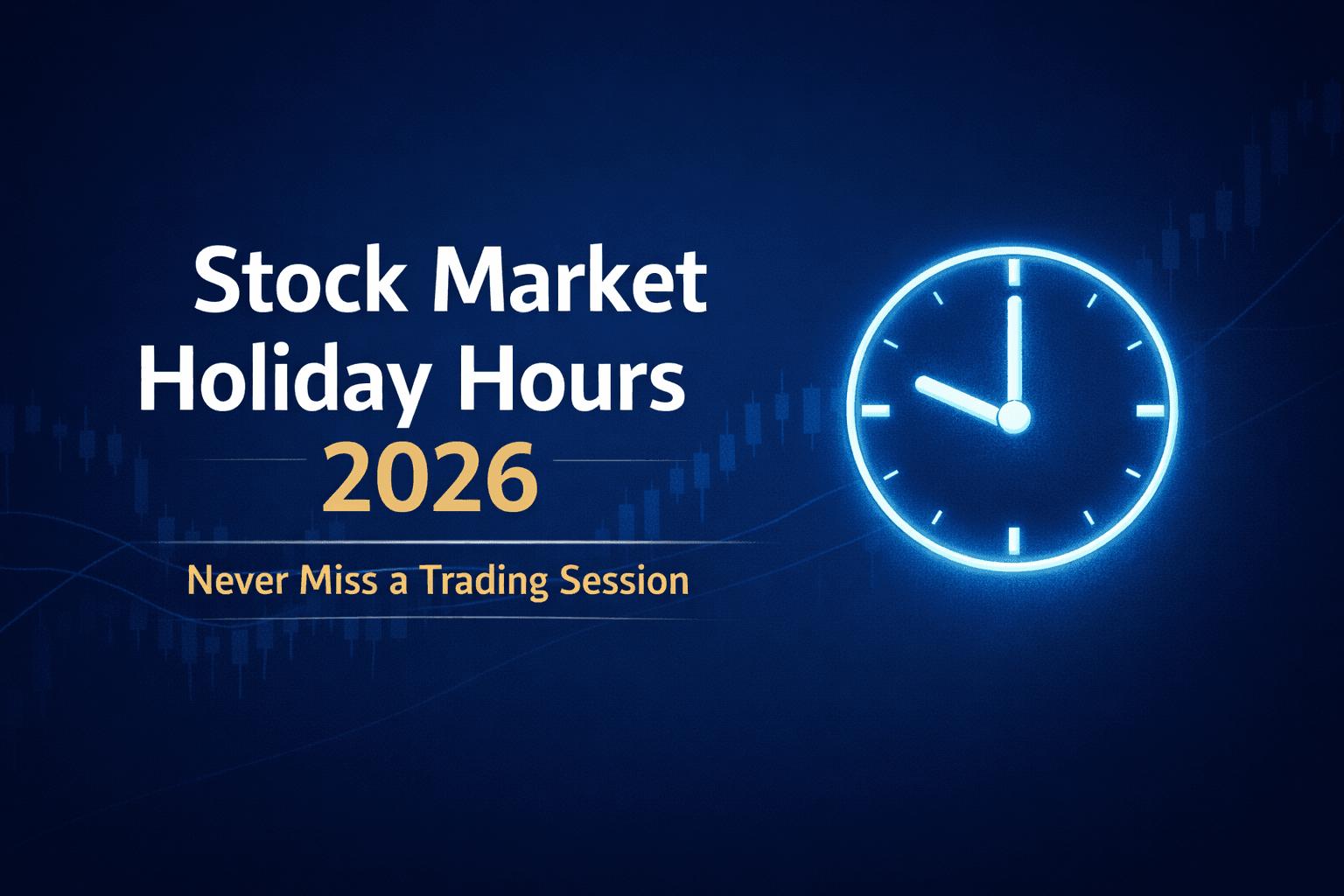 Stock Market Holiday Hours
2026

Never Miss a Trading Session